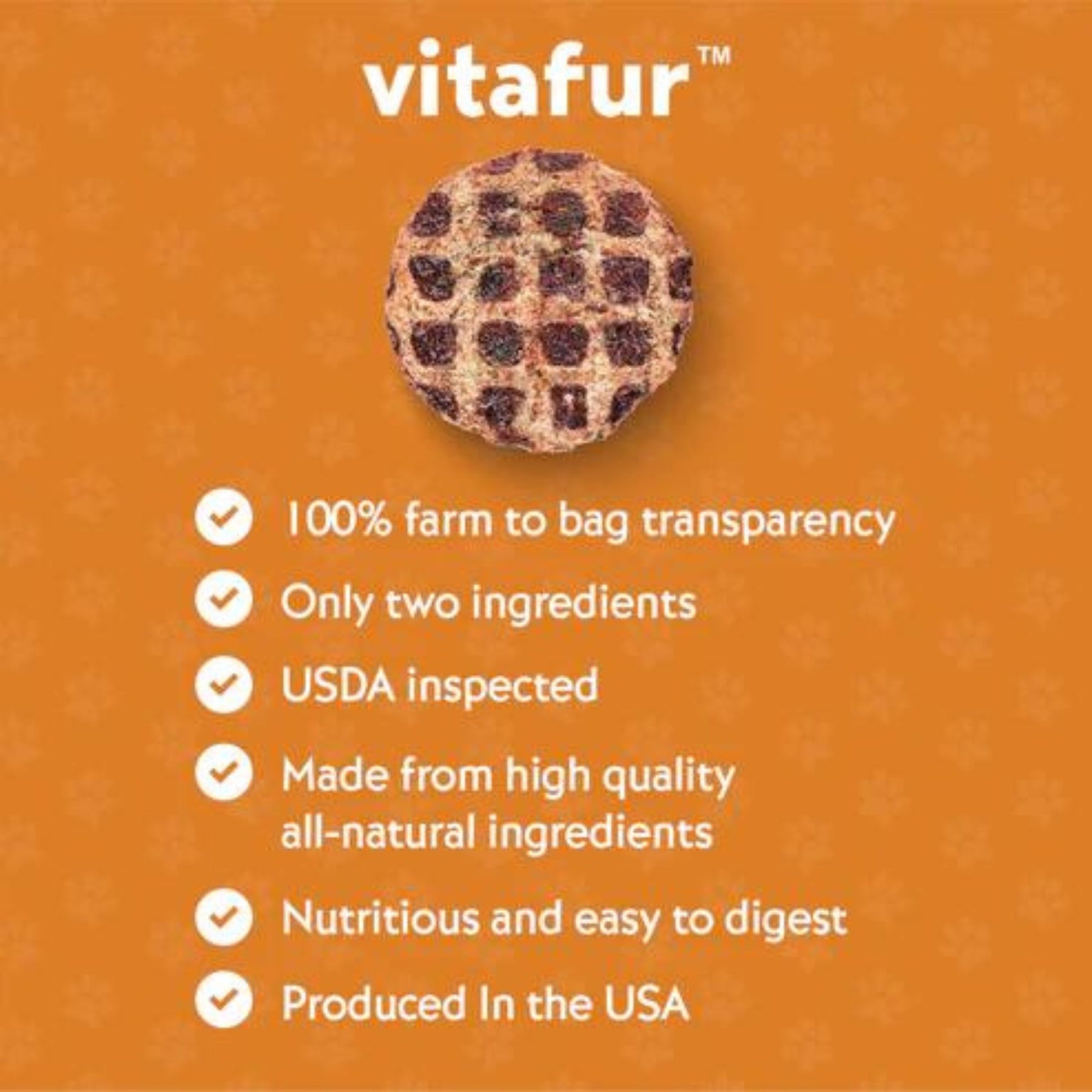 vitafur™

100% farm to bag transparency

Only two ingredients

USDA inspected

Made from high quality all-natural ingredients

Nutritious and easy to digest

Produced In the USA